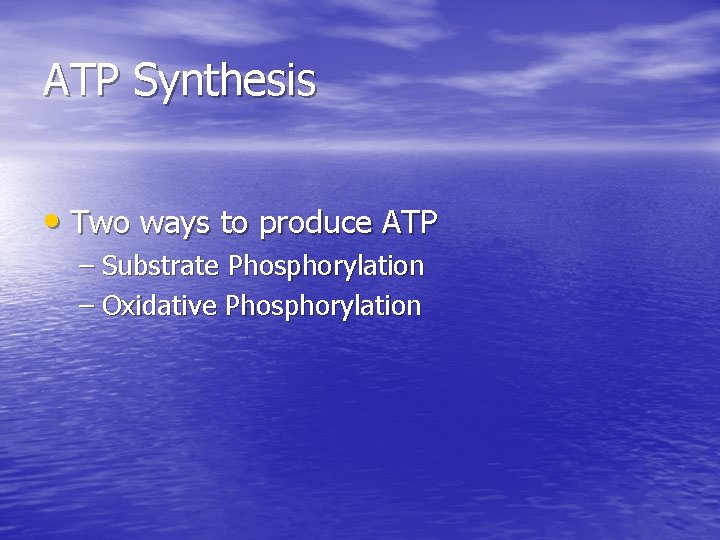 ATP Synthesis

• Two ways to produce ATP
– Substrate Phosphorylation
– Oxidative Phosphorylation